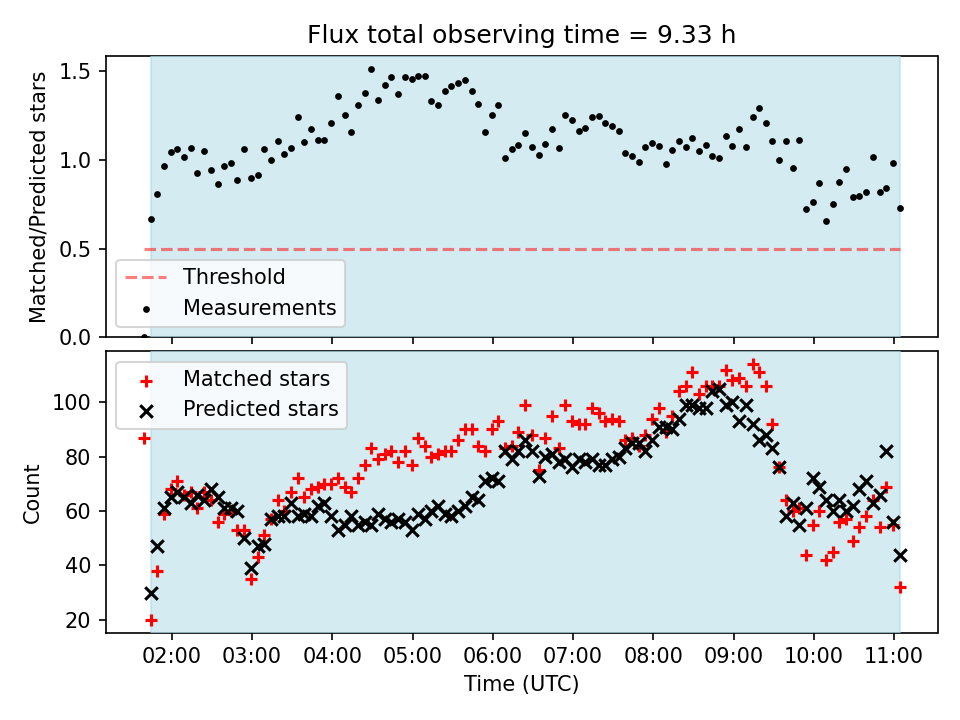 Flux total observing time = 9.33 h

Matched/Predicted stars

1.5
1.0
0.5
0.0

Threshold
Measurements

Matched stars
Predicted stars

Count

100
80
60
40
20

02:00 03:00 04:00 05:00 06:00 07:00 08:00 09:00 10:00 11:00

Time (UTC)